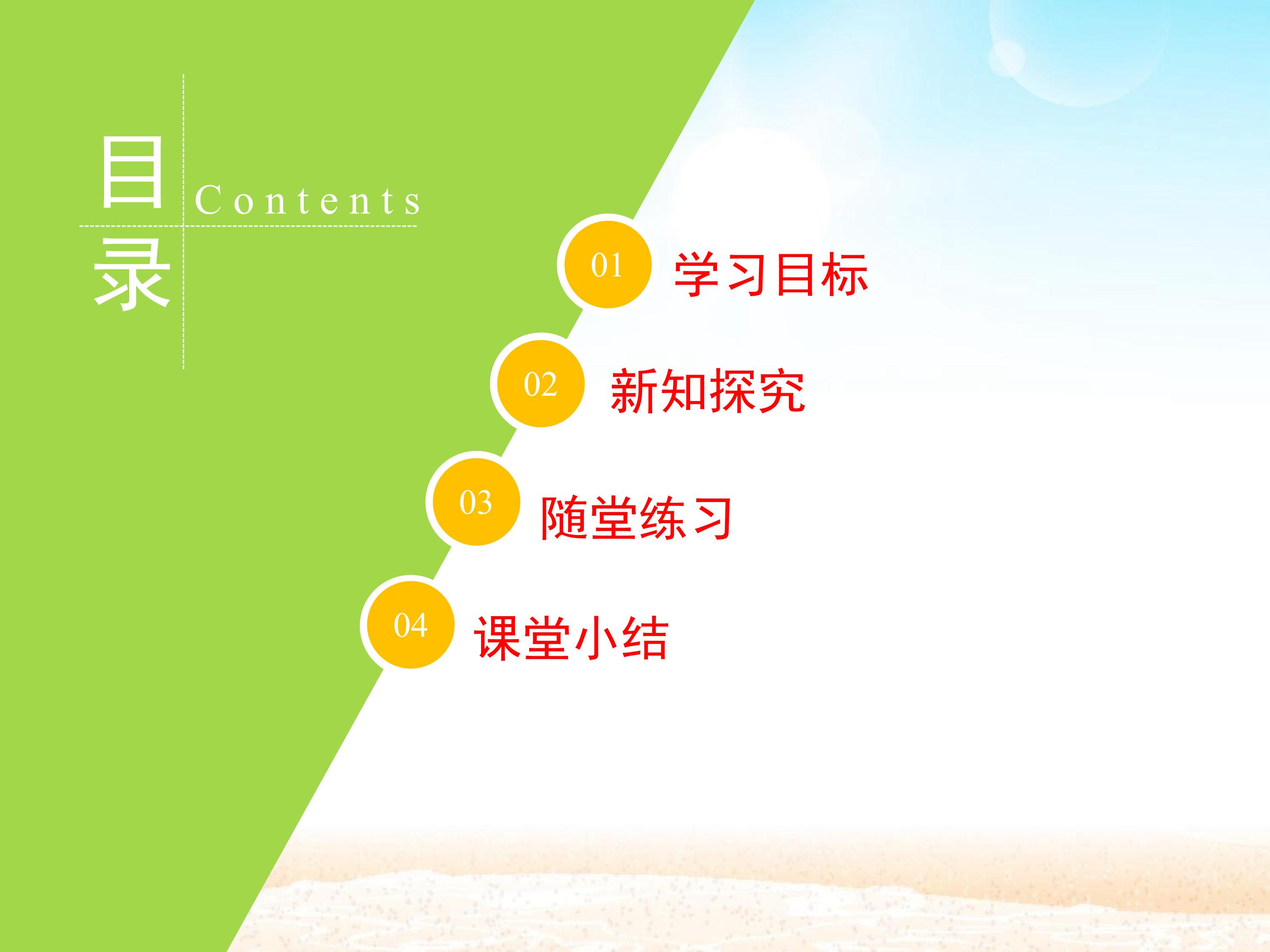 目
录

Contents

01 学习目标

02 新知探究

03 随堂练习

04 课堂小结